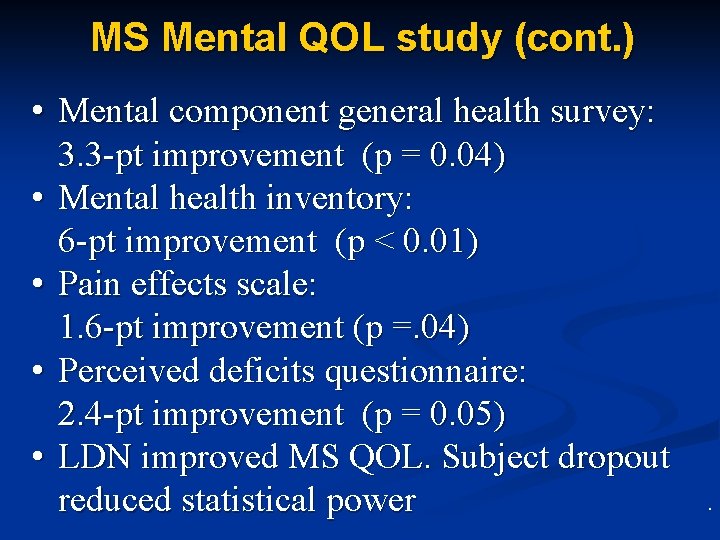 MS Mental QOL study (cont.)

• Mental component general health survey: 3.3-pt improvement (p = 0.04)
• Mental health inventory: 6-pt improvement (p < 0.01)
• Pain effects scale: 1.6-pt improvement (p =.04)
• Perceived deficits questionnaire: 2.4-pt improvement (p = 0.05)
• LDN improved MS QOL. Subject dropout reduced statistical power